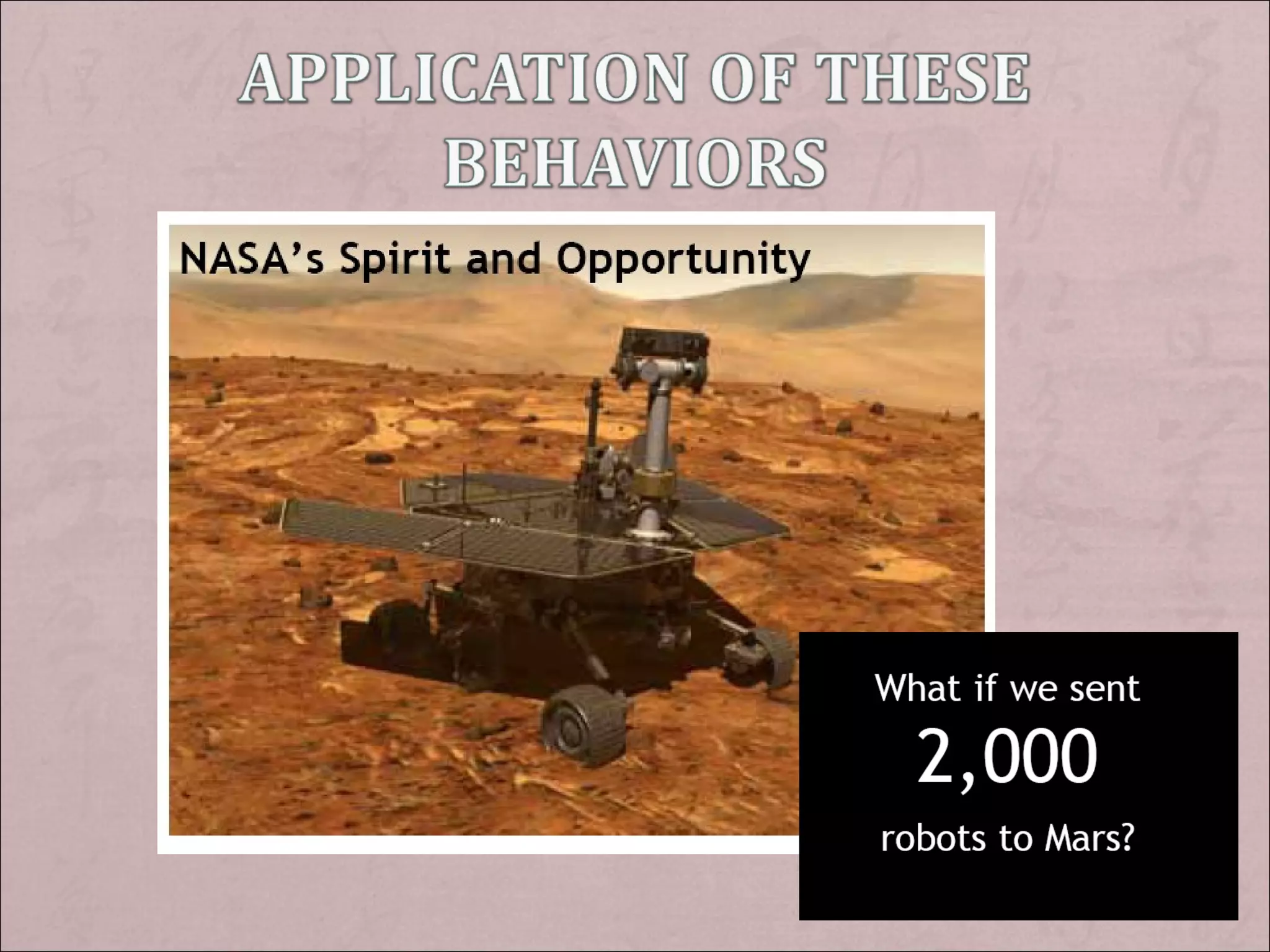 APPLICATION OF THESE BEHAVIORS

NASA's Spirit and Opportunity

What if we sent
2,000
robots to Mars?